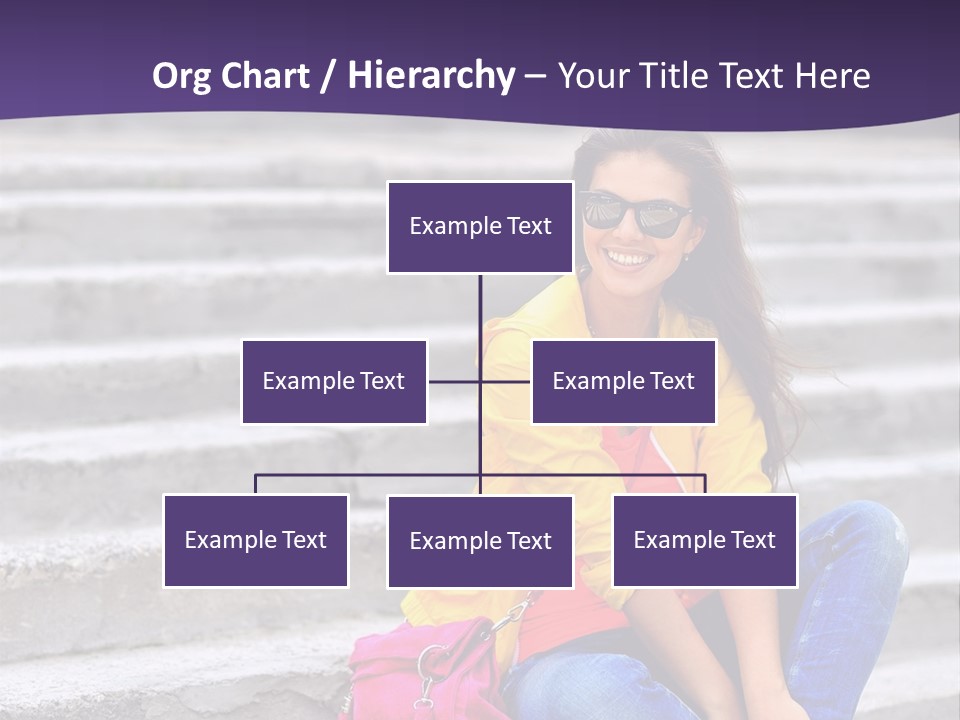 Org Chart / Hierarchy – Your Title Text Here

Example Text

Example Text

Example Text

Example Text

Example Text

Example Text